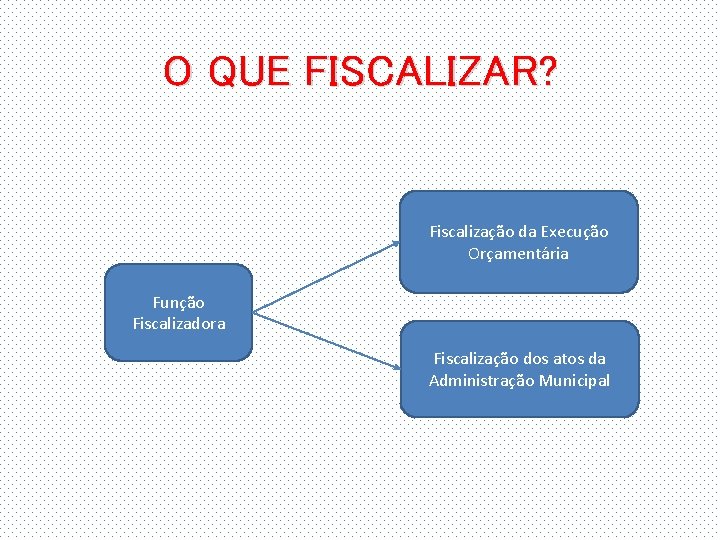 O QUE FISCALIZAR?

Função Fiscalizadora

Fiscalização da Execução Orçamentária

Fiscalização dos atos da Administração Municipal